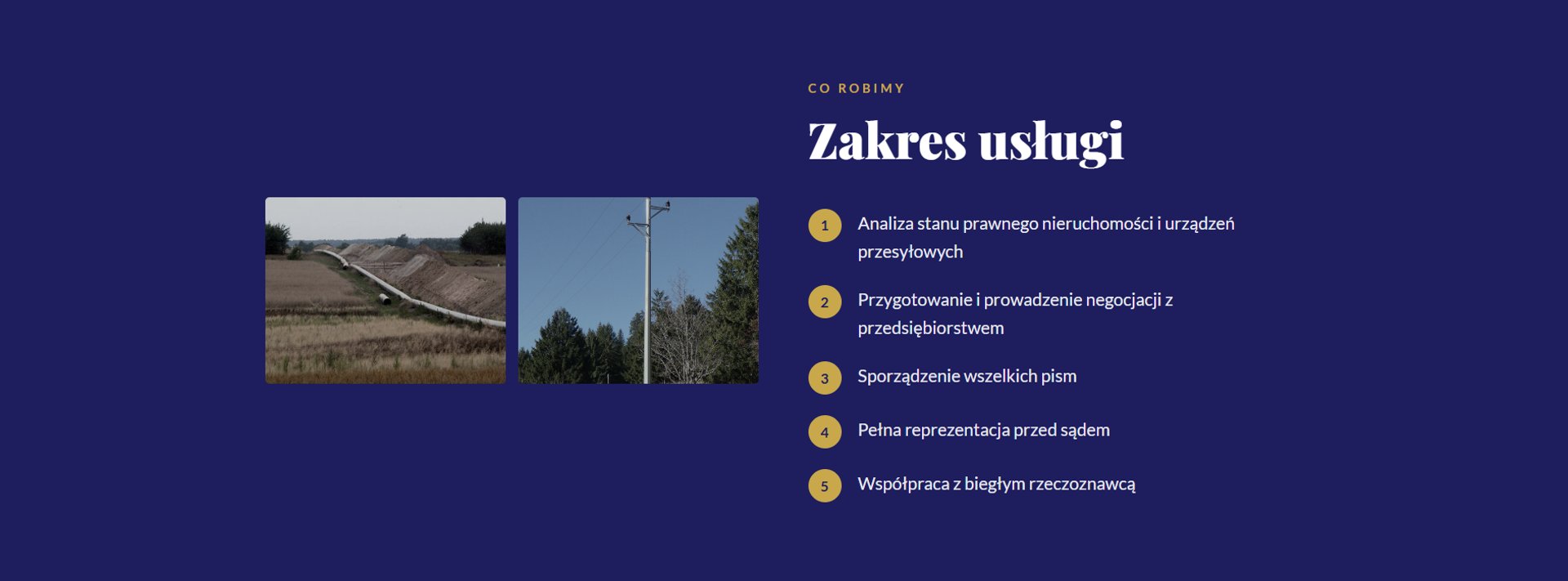 CO ROBIMY

Zakres usługi

1 Analiza stanu prawnego nieruchomości i urządzeń przesyłowych

2 Przygotowanie i prowadzenie negocjacji z przedsiębiorstwem

3 Sporządzenie wszelkich pism

4 Pełna reprezentacja przed sądem

5 Współpraca z biegłym rzeczoznawcą